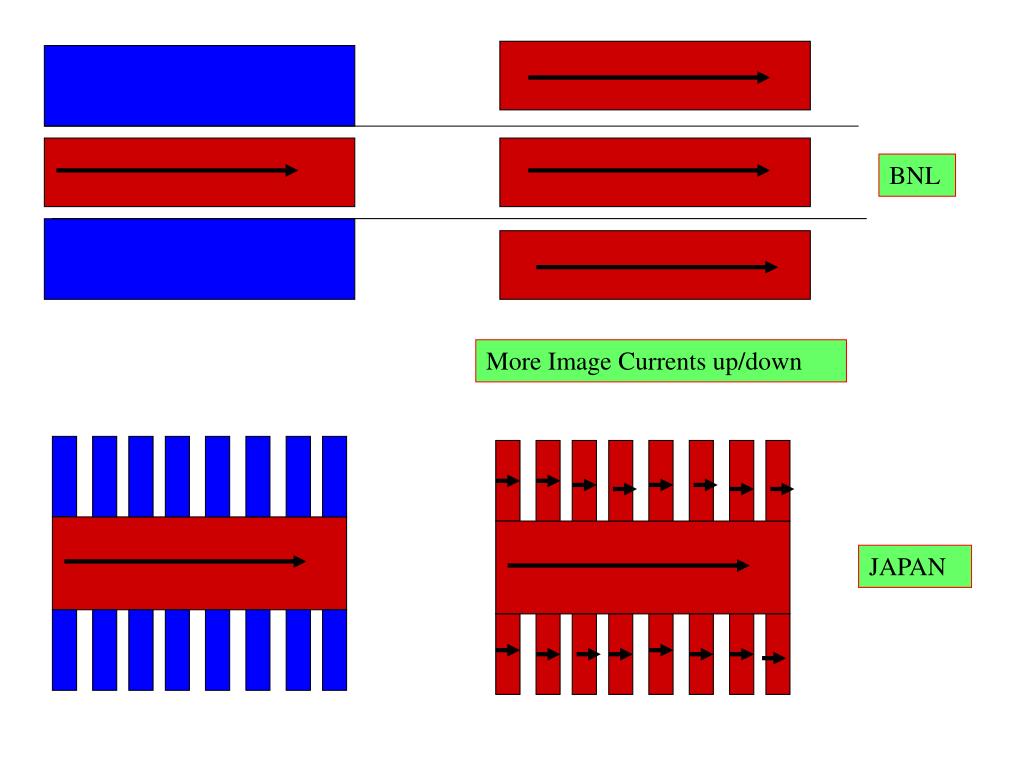 BNL

More Image Currents up/down

JAPAN